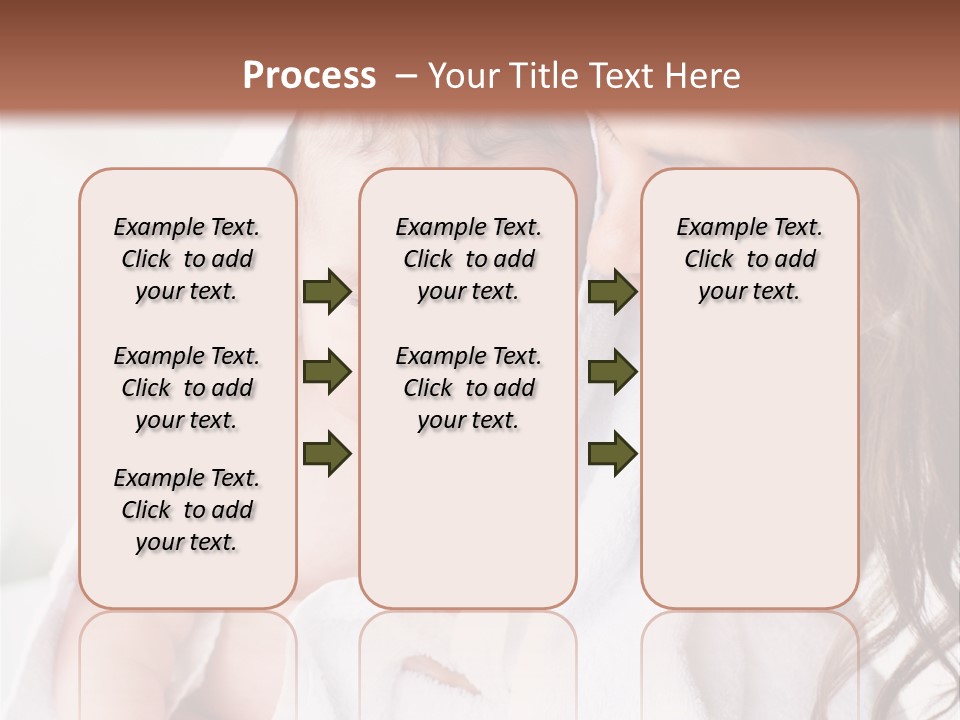 Process – Your Title Text Here

Example Text. Click to add your text.

Example Text. Click to add your text.

Example Text. Click to add your text.

Example Text. Click to add your text.

Example Text. Click to add your text.

Example Text. Click to add your text.